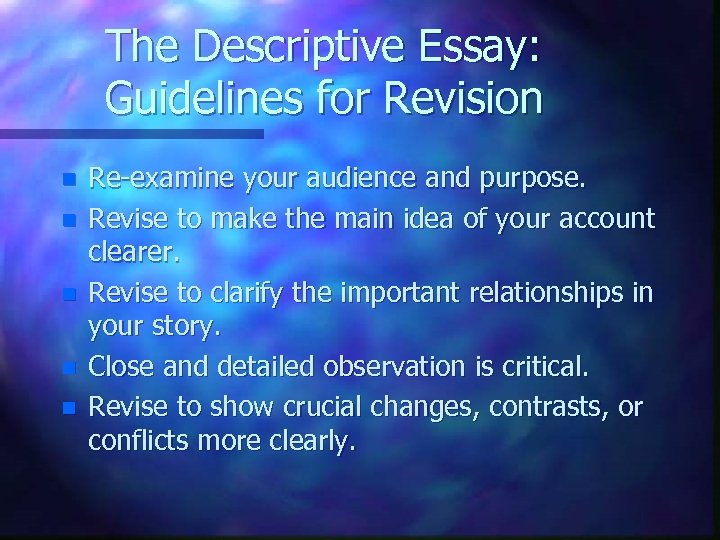 The Descriptive Essay: Guidelines for Revision

- Re-examine your audience and purpose.
- Revise to make the main idea of your account clearer.
- Revise to clarify the important relationships in your story.
- Close and detailed observation is critical.
- Revise to show crucial changes, contrasts, or conflicts more clearly.